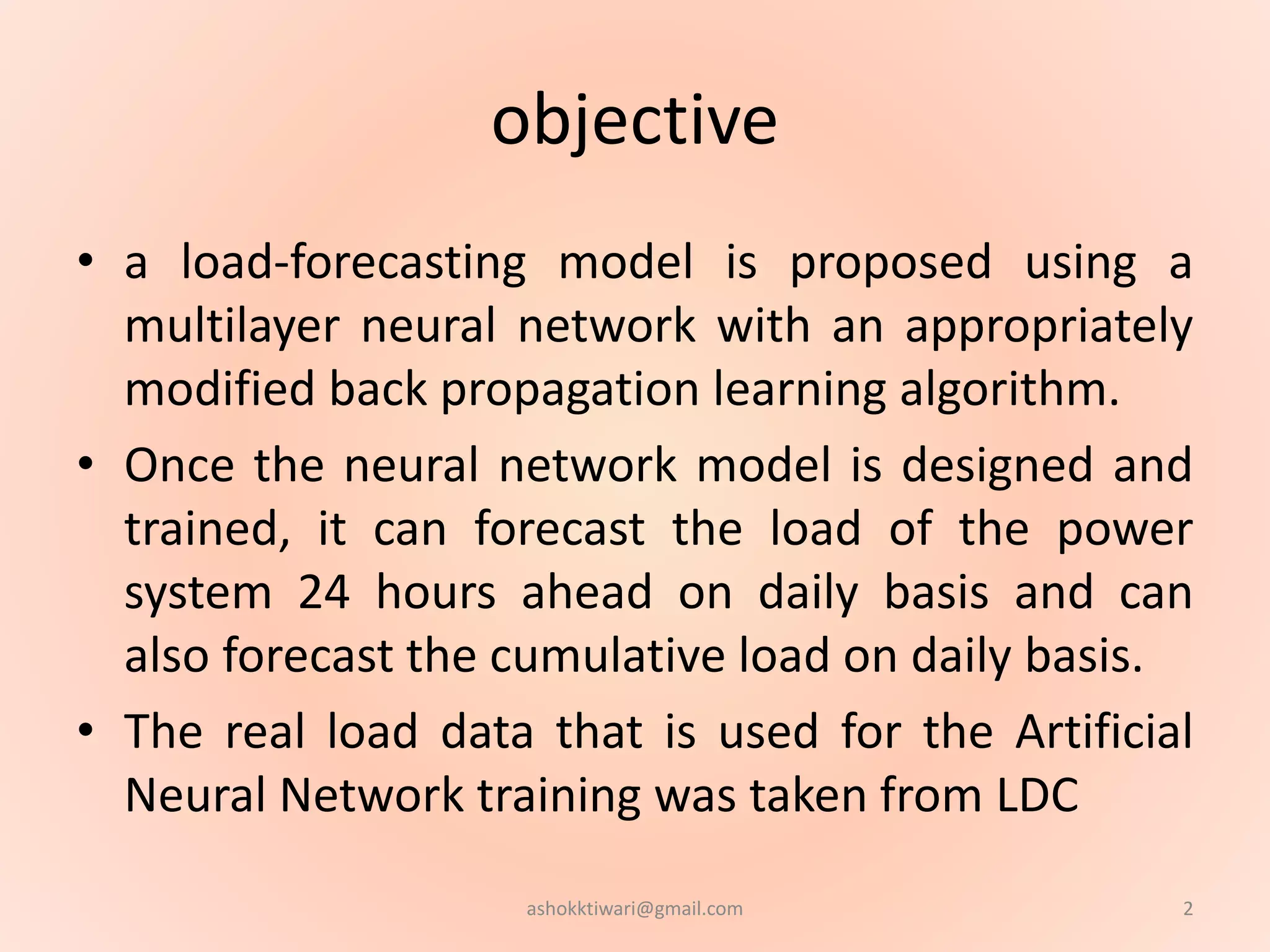 objective

• a load-forecasting model is proposed using a multilayer neural network with an appropriately modified back propagation learning algorithm.
• Once the neural network model is designed and trained, it can forecast the load of the power system 24 hours ahead on daily basis and can also forecast the cumulative load on daily basis.
• The real load data that is used for the Artificial Neural Network training was taken from LDC

ashokktiwari@gmail.com

2